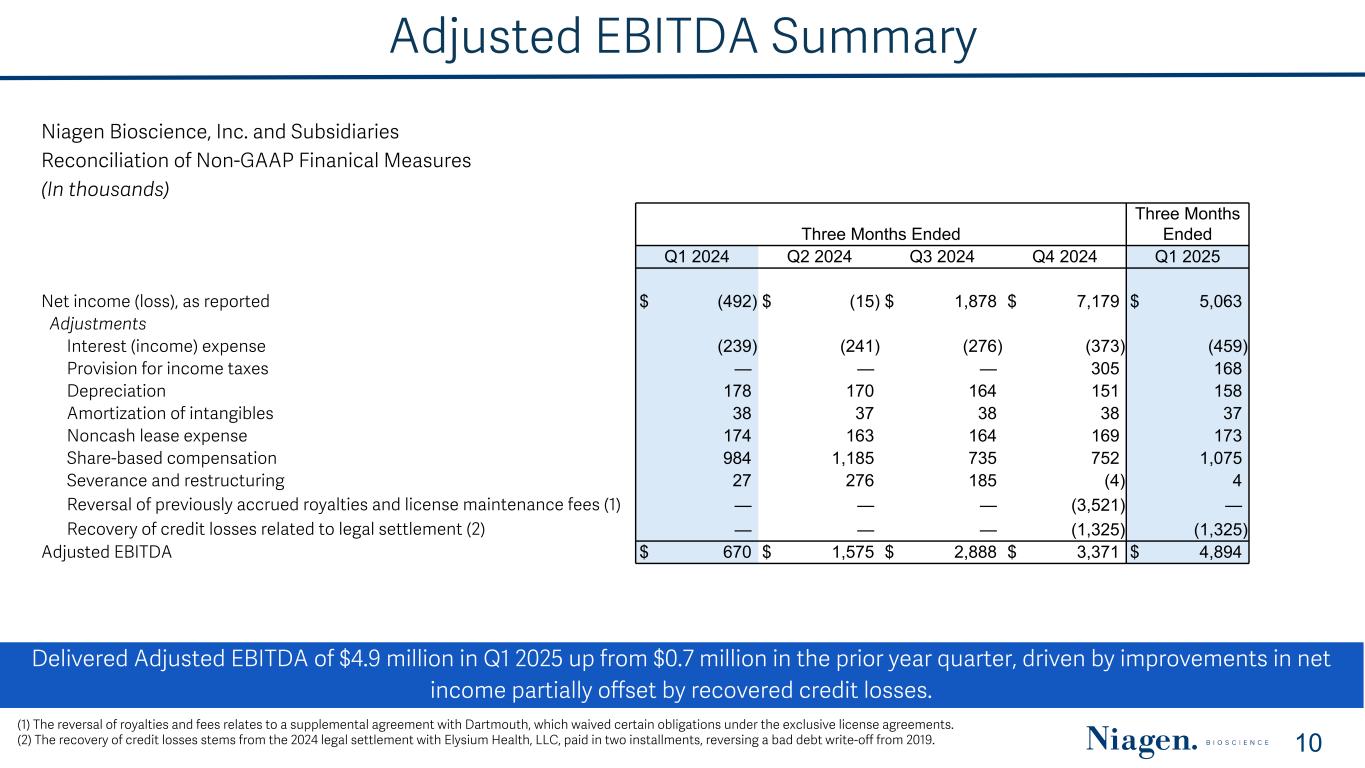 Adjusted EBITDA Summary

Niagen Bioscience, Inc. and Subsidiaries
Reconciliation of Non-GAAP Finanical Measures
(In thousands)

| | Three Months Ended | | | | Three Months Ended |
|---|---|---|---|---|---|
| | Q1 2024 | Q2 2024 | Q3 2024 | Q4 2024 | Q1 2025 |
| Net income (loss), as reported | $ (492) | $ (15) | $ 1,878 | $ 7,179 | $ 5,063 |
| Adjustments | | | | | |
| Interest (income) expense | (239) | (241) | (276) | (373) | (459) |
| Provision for income taxes | — | — | — | 305 | 168 |
| Depreciation | 178 | 170 | 164 | 151 | 158 |
| Amortization of intangibles | 38 | 37 | 38 | 38 | 37 |
| Noncash lease expense | 174 | 163 | 164 | 169 | 173 |
| Share-based compensation | 984 | 1,185 | 735 | 752 | 1,075 |
| Severance and restructuring | 27 | 276 | 185 | (4) | 4 |
| Reversal of previously accrued royalties and license maintenance fees (1) | — | — | — | (3,521) | — |
| Recovery of credit losses related to legal settlement (2) | — | — | — | (1,325) | (1,325) |
| Adjusted EBITDA | $ 670 | $ 1,575 | $ 2,888 | $ 3,371 | $ 4,894 |

Delivered Adjusted EBITDA of $4.9 million in Q1 2025 up from $0.7 million in the prior year quarter, driven by improvements in net income partially offset by recovered credit losses.

(1) The reversal of royalties and fees relates to a supplemental agreement with Dartmouth, which waived certain obligations under the exclusive license agreements.
(2) The recovery of credit losses stems from the 2024 legal settlement with Elysium Health, LLC, paid in two installments, reversing a bad debt write-off from 2019.

Niagen. BIOSCIENCE 10